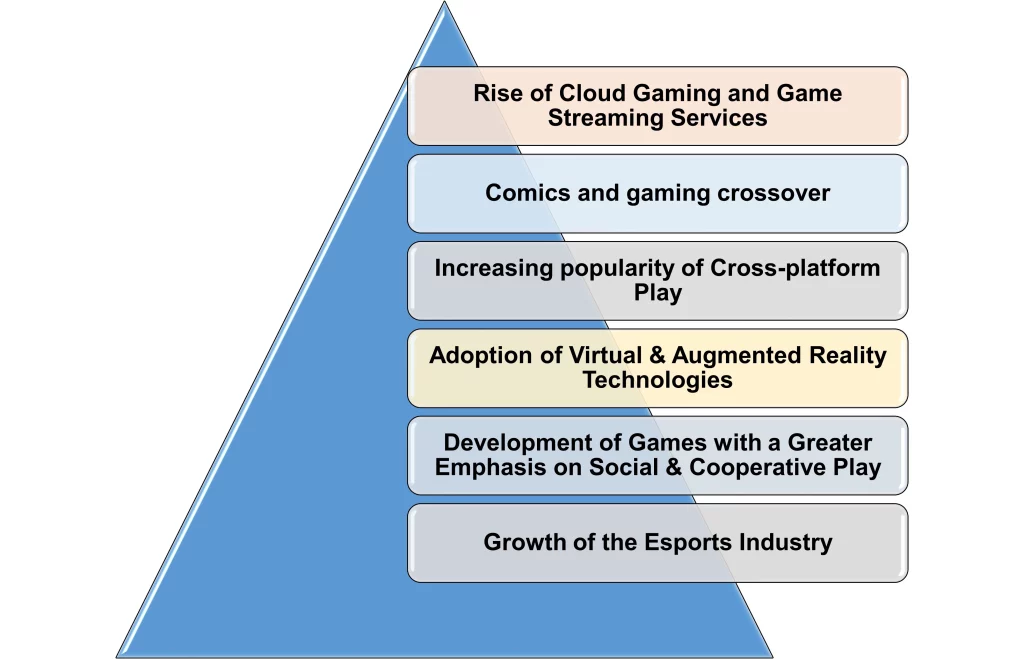 Rise of Cloud Gaming and Game Streaming Services

Comics and gaming crossover

Increasing popularity of Cross-platform Play

Adoption of Virtual & Augmented Reality Technologies

Development of Games with a Greater Emphasis on Social & Cooperative Play

Growth of the Esports Industry